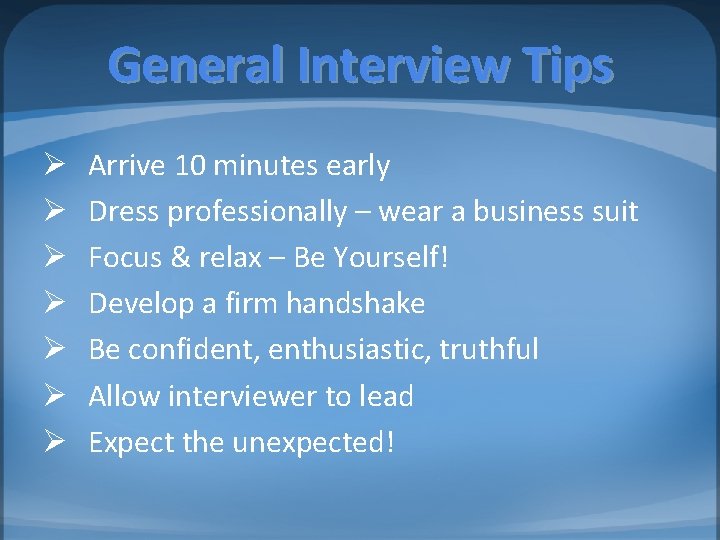 General Interview Tips

➢ Arrive 10 minutes early
➢ Dress professionally – wear a business suit
➢ Focus & relax – Be Yourself!
➢ Develop a firm handshake
➢ Be confident, enthusiastic, truthful
➢ Allow interviewer to lead
➢ Expect the unexpected!